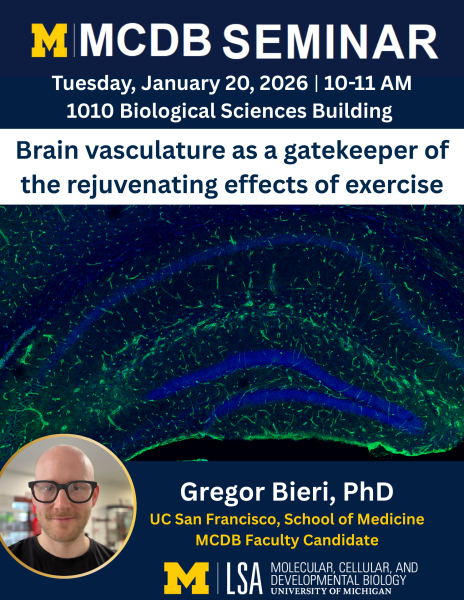 M | MCDB SEMINAR

Tuesday, January 20, 2026 | 10-11 AM
1010 Biological Sciences Building

Brain vasculature as a gatekeeper of the rejuvenating effects of exercise

Gregor Bieri, PhD
UC San Francisco, School of Medicine
MCDB Faculty Candidate

M | LSA MOLECULAR, CELLULAR, AND DEVELOPMENTAL BIOLOGY
UNIVERSITY OF MICHIGAN